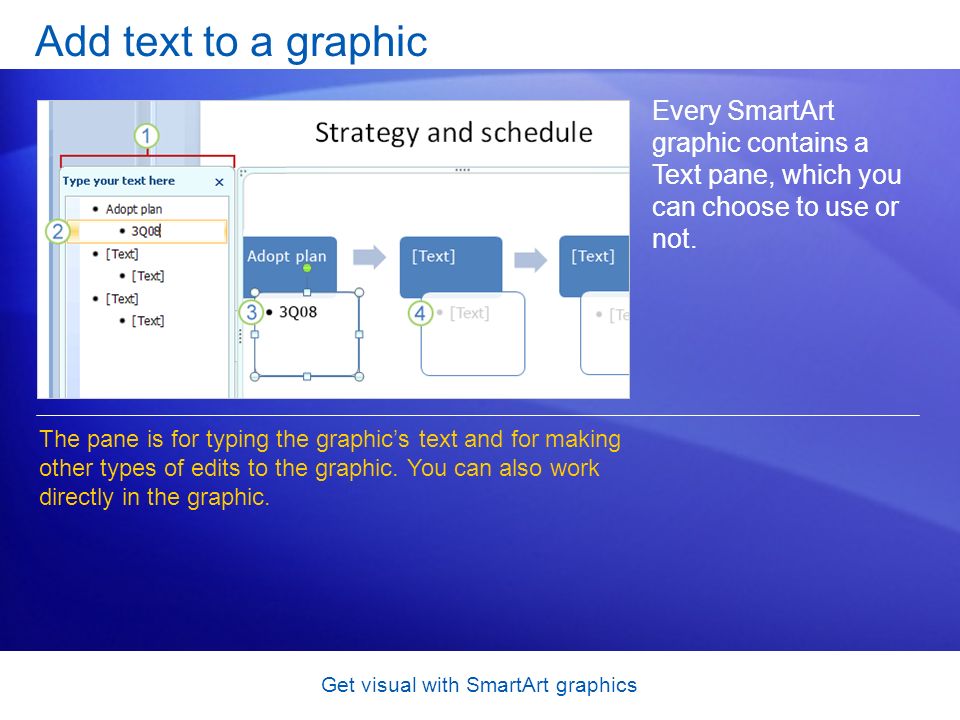 Add text to a graphic

1

Strategy and schedule

Type your text here ×

• Adopt plan
2 • 3Q08
• [Text]
• [Text]
• [Text]
• [Text]

Adopt plan
[Text]
[Text]

3 • 3Q08
4 • [Text]
• [Te

Every SmartArt graphic contains a Text pane, which you can choose to use or not.

The pane is for typing the graphic's text and for making other types of edits to the graphic. You can also work directly in the graphic.

Get visual with SmartArt graphics